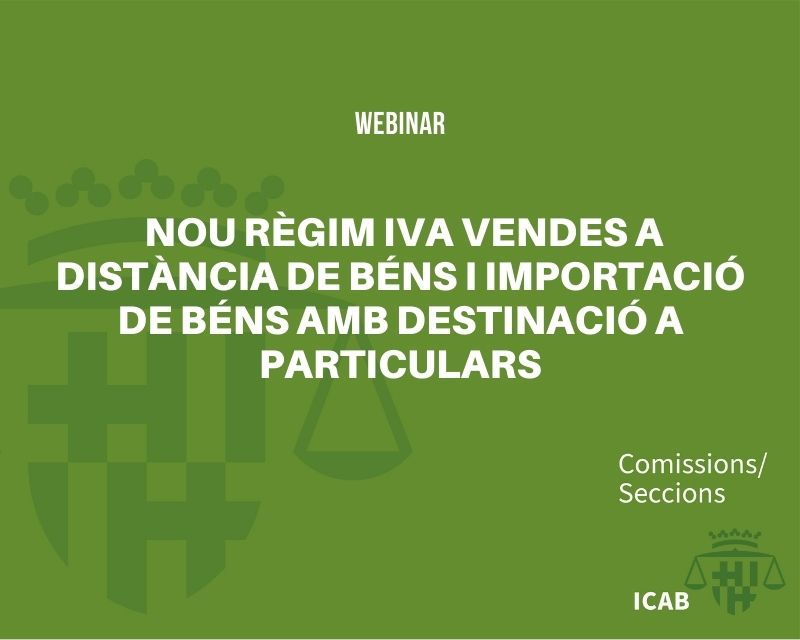 WEBINAR

NOU RÈGIM IVA VENDES A DISTÀNCIA DE BÉNS I IMPORTACIÓ DE BÉNS AMB DESTINACIÓ A PARTICULARS

Comissions/ Seccions

ICAB